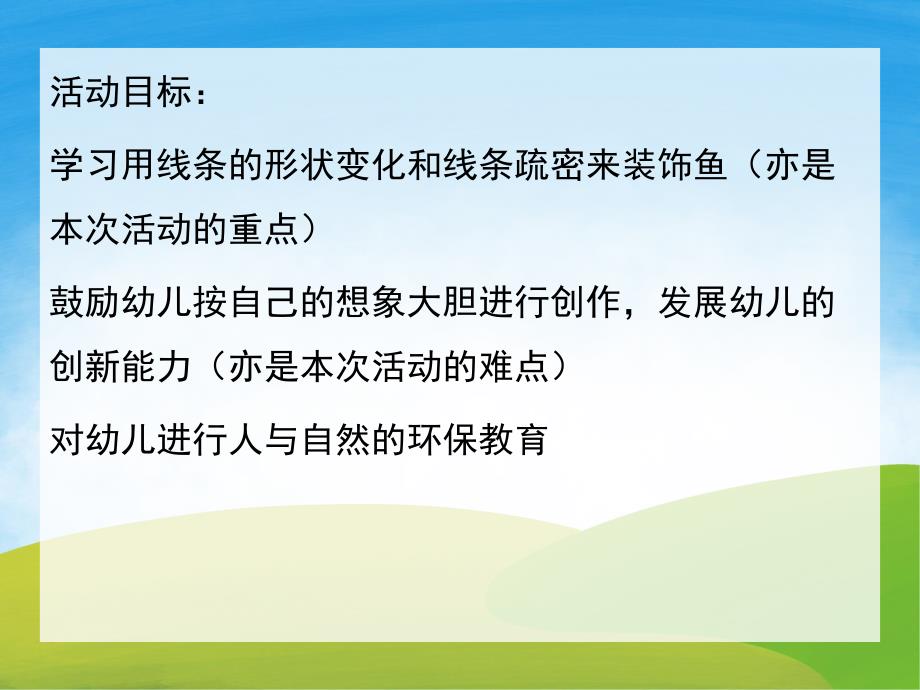 活动目标：

学习用线条的形状变化和线条疏密来装饰鱼（亦是本次活动的重点）

鼓励幼儿按自己的想象大胆进行创作，发展幼儿的创新能力（亦是本次活动的难点）

对幼儿进行人与自然的环保教育